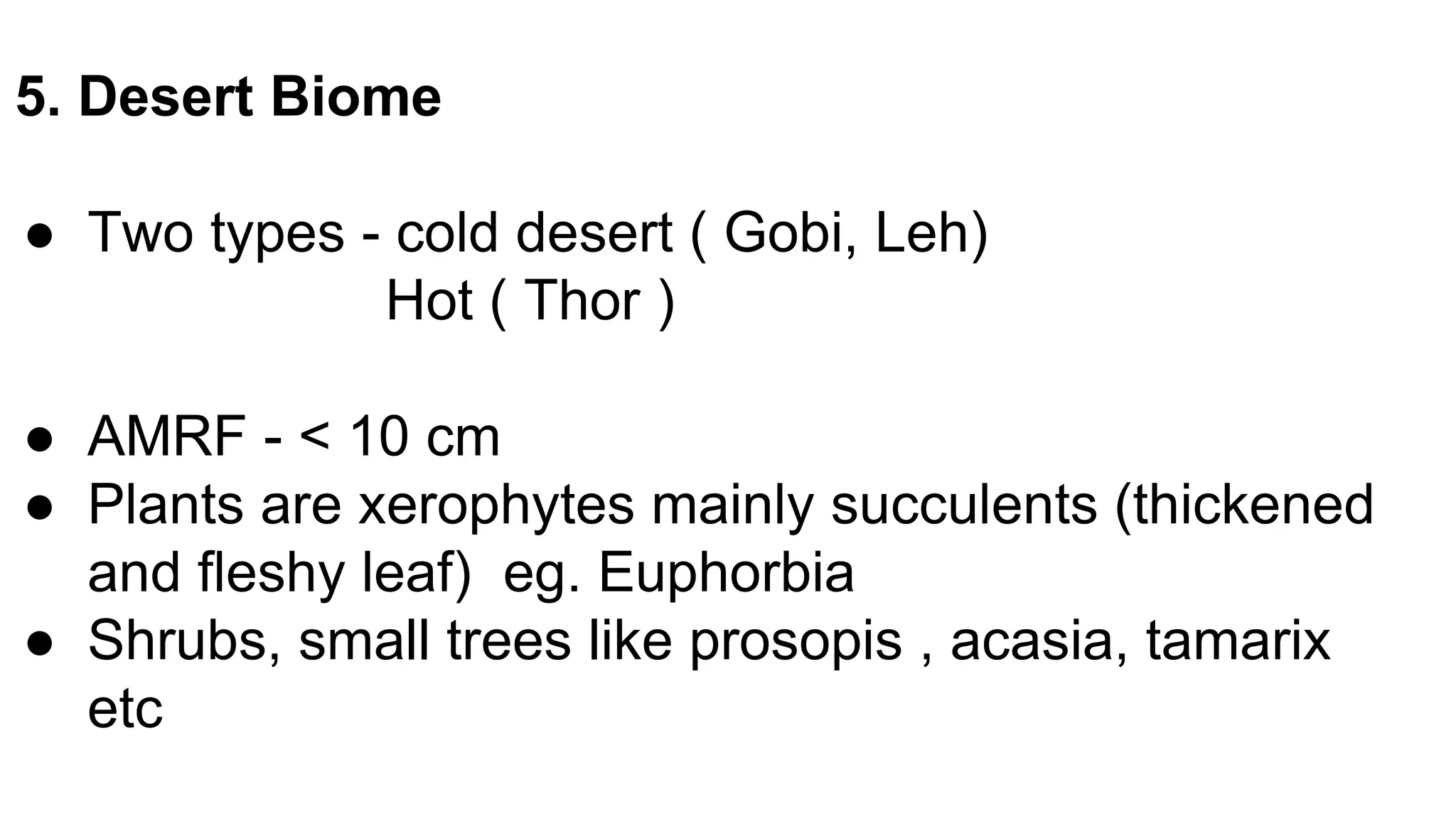 5. Desert Biome

● Two types - cold desert ( Gobi, Leh)
Hot ( Thor )

● AMRF - < 10 cm
● Plants are xerophytes mainly succulents (thickened and fleshy leaf) eg. Euphorbia
● Shrubs, small trees like prosopis , acasia, tamarix etc